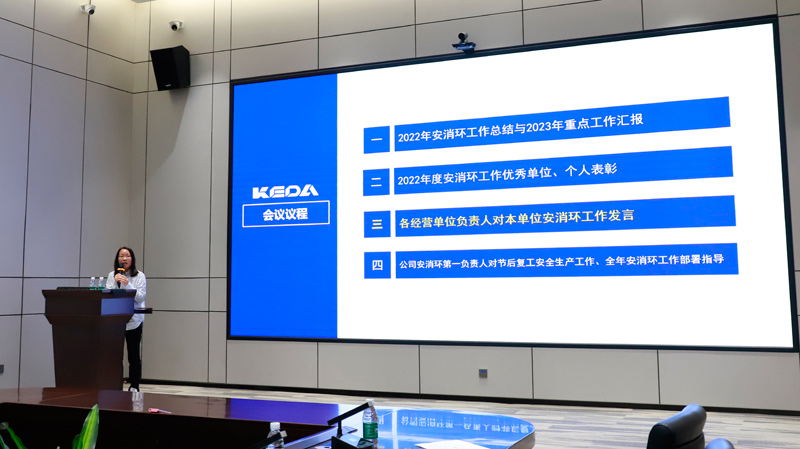 KEDA

会议议程

一 2022年安消环工作总结与2023年重点工作汇报

二 2022年度安消环工作优秀单位、个人表彰

三 各经营单位负责人对本单位安消环工作发言

四 公司安消环第一负责人对节后复工安全生产工作、全年安消环工作部署指导